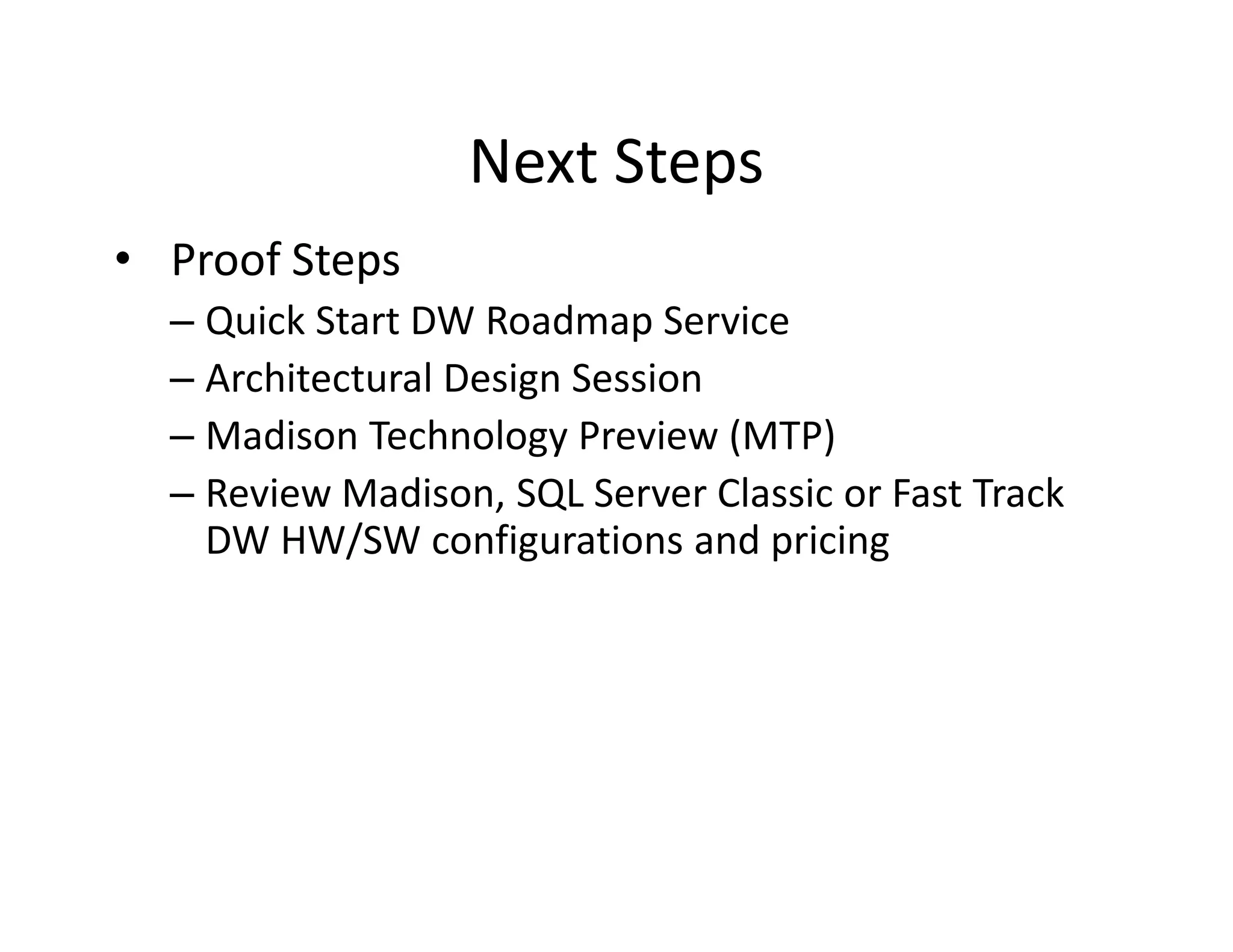 Next Steps

• Proof Steps
– Quick Start DW Roadmap Service
– Architectural Design Session
– Madison Technology Preview (MTP)
– Review Madison, SQL Server Classic or Fast Track DW HW/SW configurations and pricing